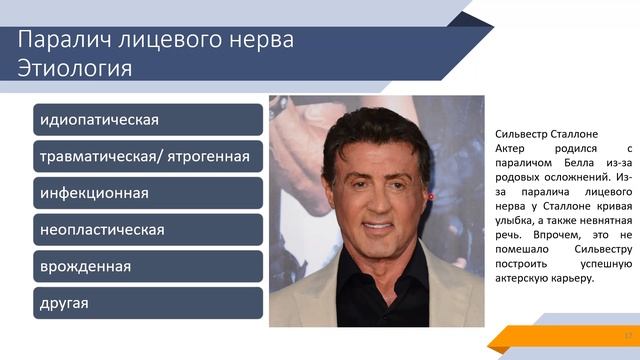 Паралич лицевого нерва
Этиология

идиопатическая

травматическая/ ятрогенная

инфекционная

неопластическая

врожденная

другая

Сильвестр Сталлоне
Актер родился с параличом Белла из-за родовых осложнений. Из-за паралича лицевого нерва у Сталлоне кривая улыбка, а также невнятная речь. Впрочем, это не помешало Сильвестру построить успешную актерскую карьеру.

17